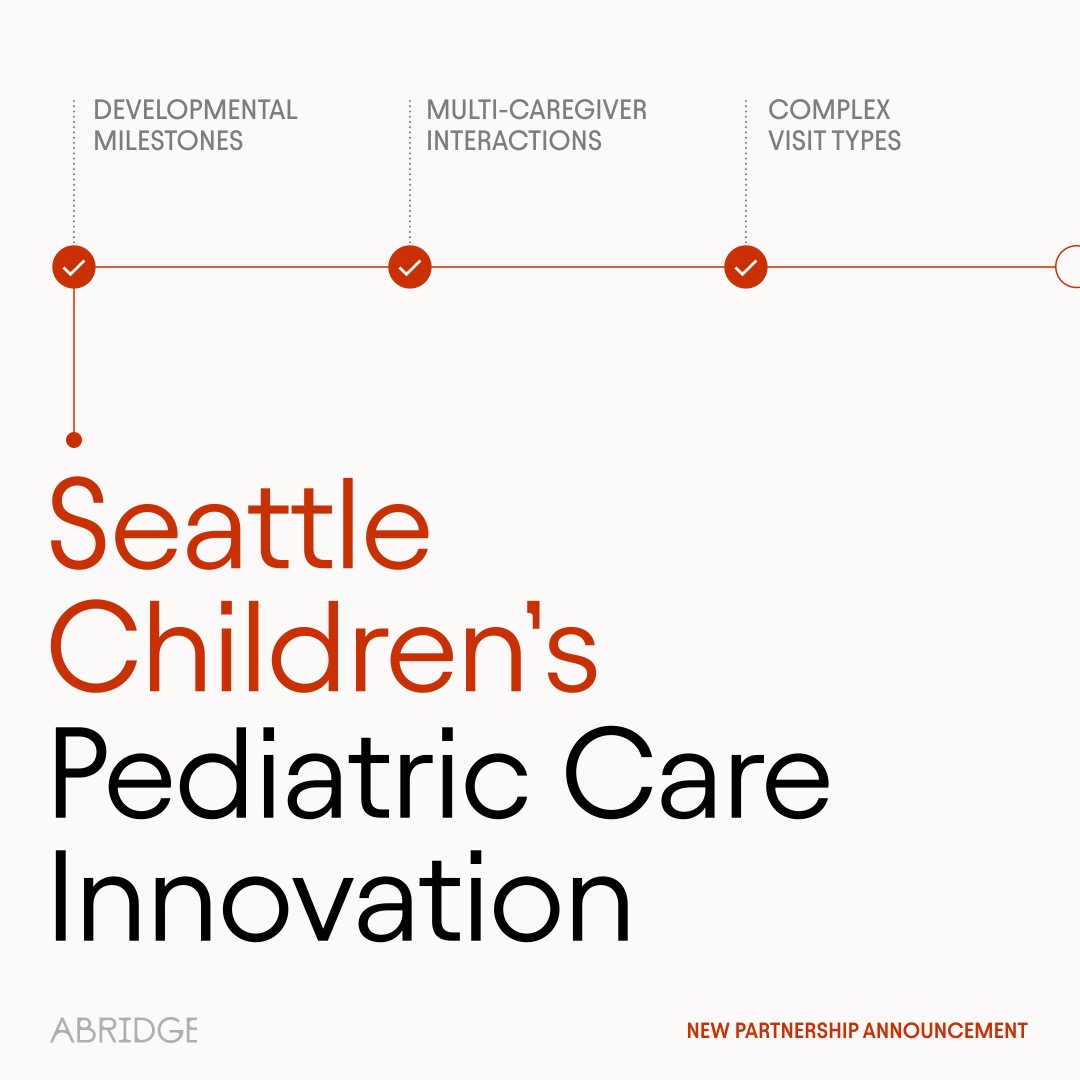 DEVELOPMENTAL MILESTONES

MULTI-CAREGIVER INTERACTIONS

COMPLEX VISIT TYPES

Seattle Children's Pediatric Care Innovation

ABRIDGE

NEW PARTNERSHIP ANNOUNCEMENT